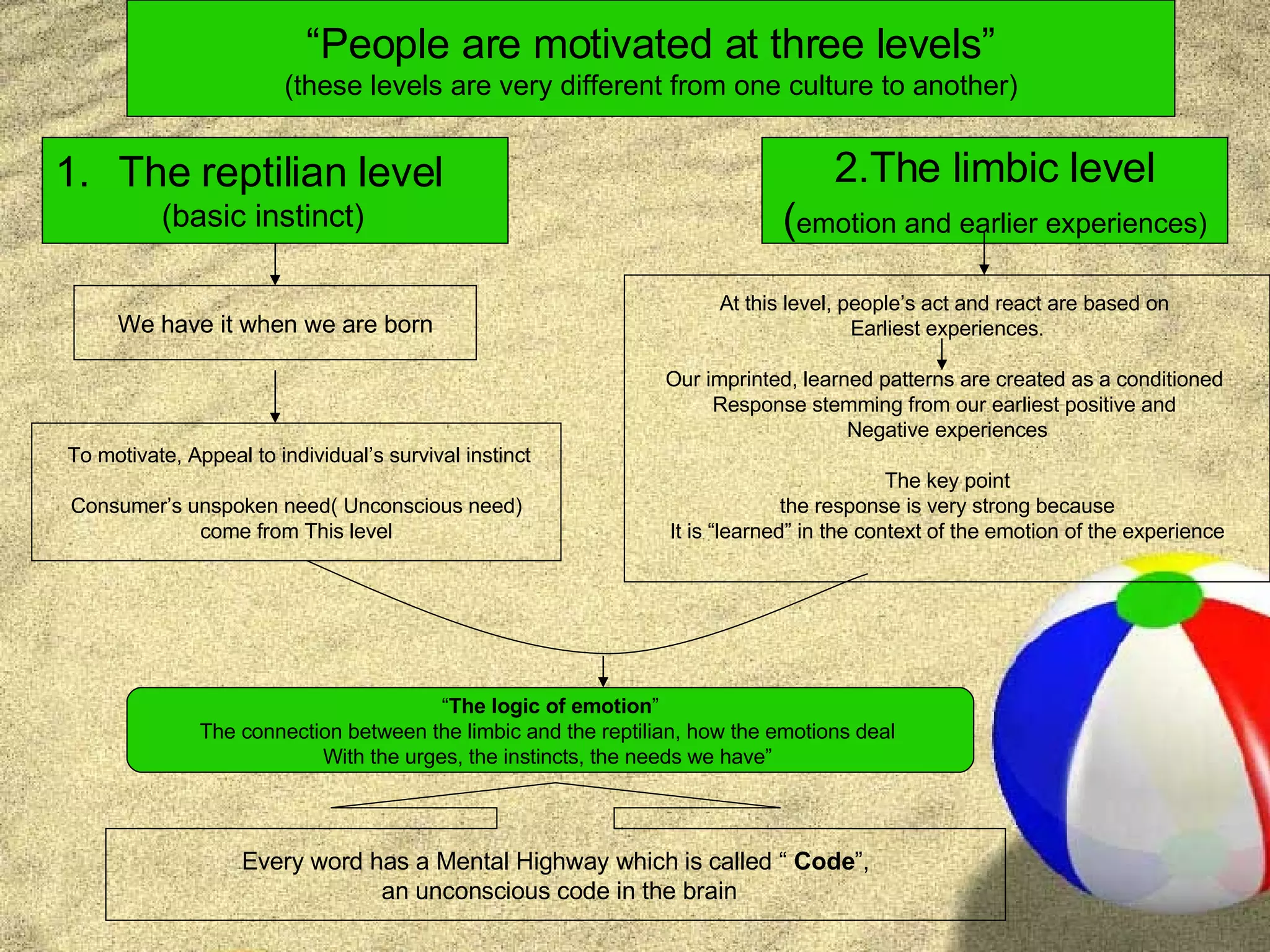 “People are motivated at three levels”
(these levels are very different from one culture to another)

1. The reptilian level
(basic instinct)

We have it when we are born

To motivate, Appeal to individual’s survival instinct

Consumer’s unspoken need( Unconscious need) come from This level

2.The limbic level
(emotion and earlier experiences)

At this level, people’s act and react are based on Earliest experiences.

Our imprinted, learned patterns are created as a conditioned Response stemming from our earliest positive and Negative experiences

The key point
the response is very strong because
It is “learned” in the context of the emotion of the experience

“The logic of emotion”
The connection between the limbic and the reptilian, how the emotions deal With the urges, the instincts, the needs we have”

Every word has a Mental Highway which is called “ Code”, an unconscious code in the brain